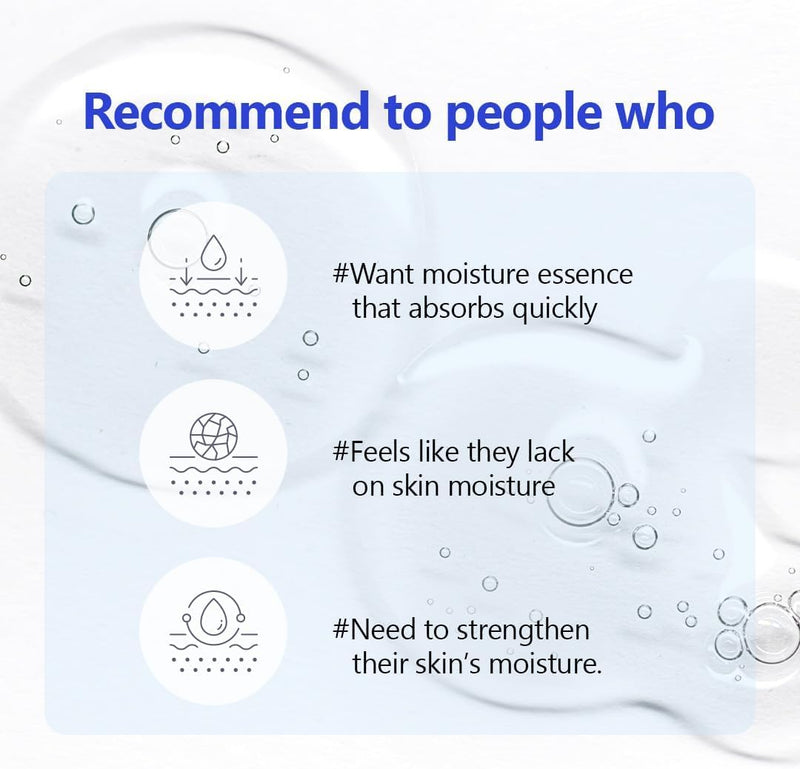 Recommend to people who

#Want moisture essence that absorbs quickly

#Feels like they lack on skin moisture

#Need to strengthen their skin's moisture.